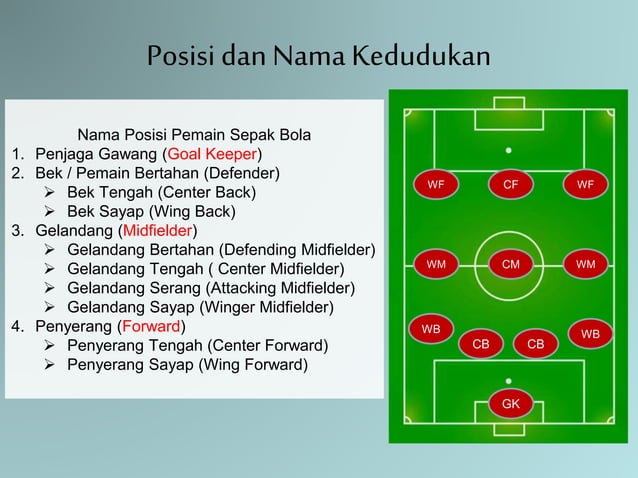 Posisi dan Nama Kedudukan

Nama Posisi Pemain Sepak Bola
1. Penjaga Gawang (Goal Keeper)
2. Bek / Pemain Bertahan (Defender)
➢ Bek Tengah (Center Back)
➢ Bek Sayap (Wing Back)
3. Gelandang (Midfielder)
➢ Gelandang Bertahan (Defending Midfielder)
➢ Gelandang Tengah ( Center Midfielder)
➢ Gelandang Serang (Attacking Midfielder)
➢ Gelandang Sayap (Winger Midfielder)
4. Penyerang (Forward)
➢ Penyerang Tengah (Center Forward)
➢ Penyerang Sayap (Wing Forward)

WF CF WF
WM CM WM
WB CB CB WB
GK